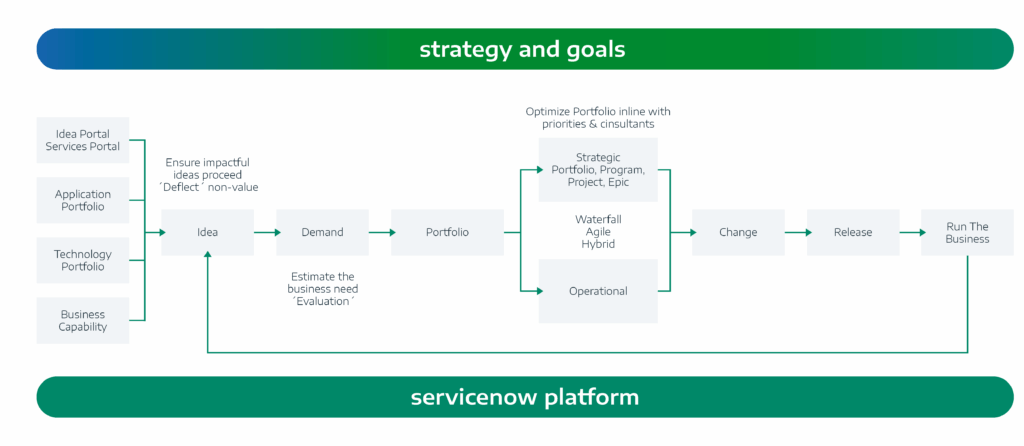 strategy and goals

Idea Portal Services Portal

Application Portfolio

Technology Portfolio

Business Capability

Ensure impactful ideas proceed ´Deflect´ non-value

Idea

Demand

Estimate the business need ´Evaluation´

Portfolio

Optimize Portfolio inline with priorities & cinsultants

Strategic Portfolio, Program, Project, Epic

Waterfall Agile Hybrid

Operational

Change

Release

Run The Business

servicenow platform